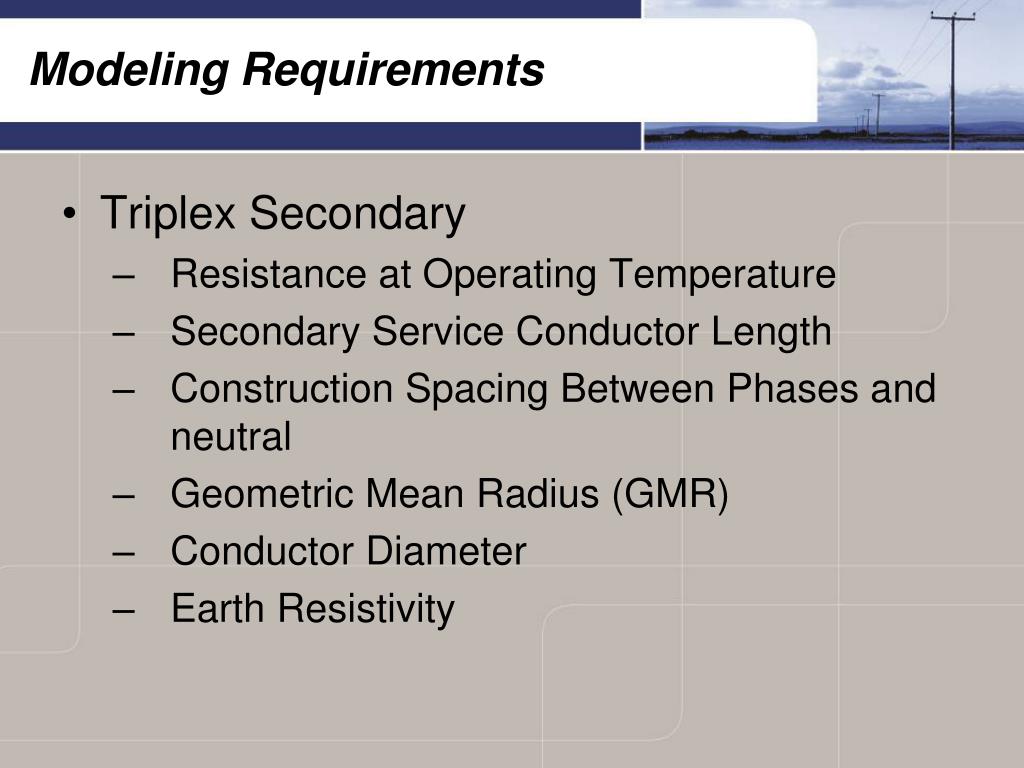 Modeling Requirements

• Triplex Secondary
– Resistance at Operating Temperature
– Secondary Service Conductor Length
– Construction Spacing Between Phases and neutral
– Geometric Mean Radius (GMR)
– Conductor Diameter
– Earth Resistivity